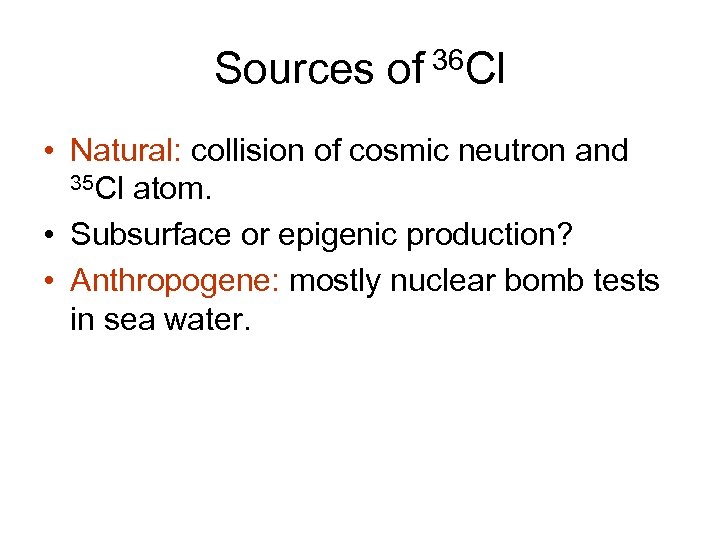 Sources of $^{36}Cl$

• Natural: collision of cosmic neutron and $^{35}Cl$ atom.
• Subsurface or epigenic production?
• Anthropogene: mostly nuclear bomb tests in sea water.